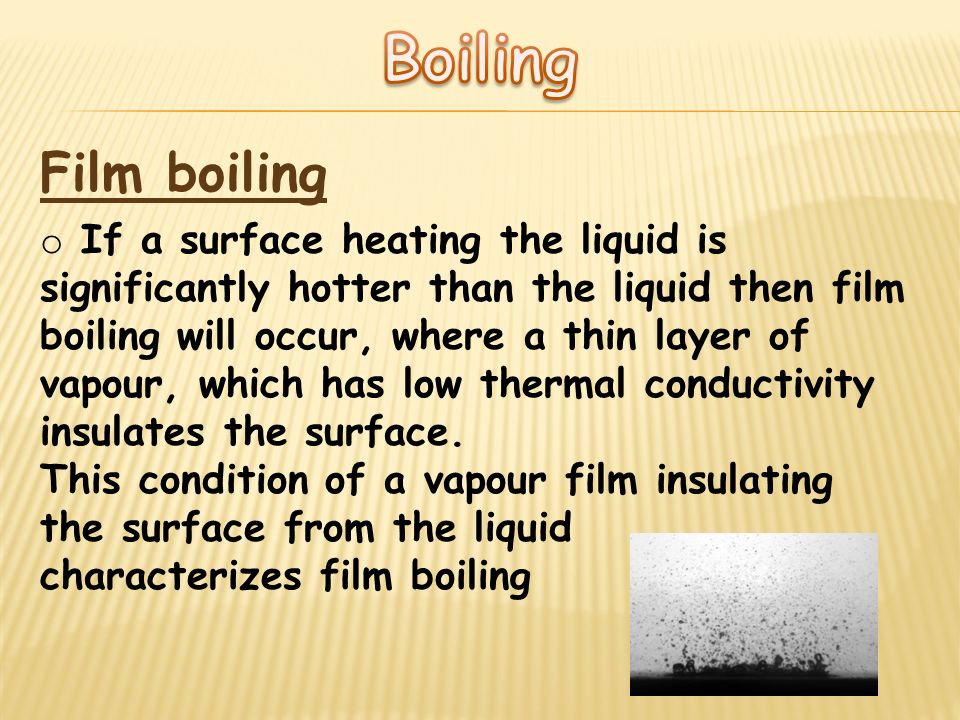 Boiling

Film boiling

○ If a surface heating the liquid is significantly hotter than the liquid then film boiling will occur, where a thin layer of vapour, which has low thermal conductivity insulates the surface.
This condition of a vapour film insulating the surface from the liquid characterizes film boiling